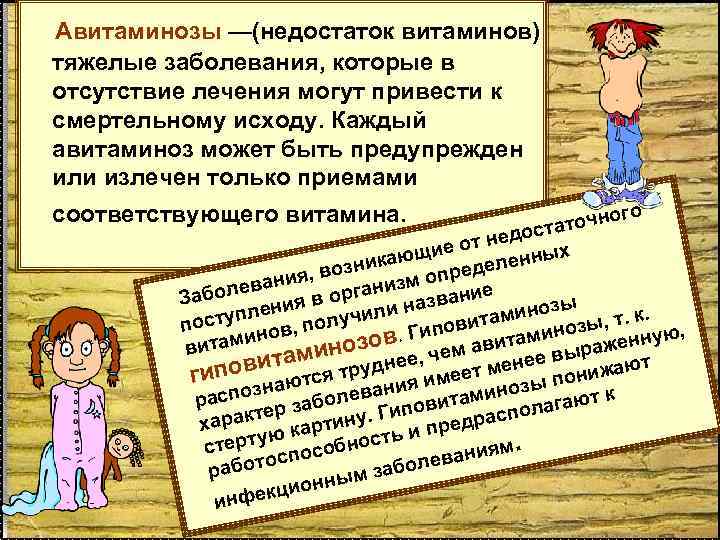 Авитаминозы —(недостаток витаминов) тяжелые заболевания, которые в отсутствие лечения могут привести к смертельному исходу. Каждый авитаминоз может быть предупрежден или излечен только приемами соответствующего витамина.

Заболевания, возникающие от недостаточного поступления в организм определенных витаминов, получили название гиповитаминозов. Гиповитаминозы распознаются труднее, чем авитаминозы, т. к. характер заболевания имеет менее выраженную, стертую картину. Гиповитаминозы понижают работоспособность и предрасполагают к инфекционным заболеваниям.